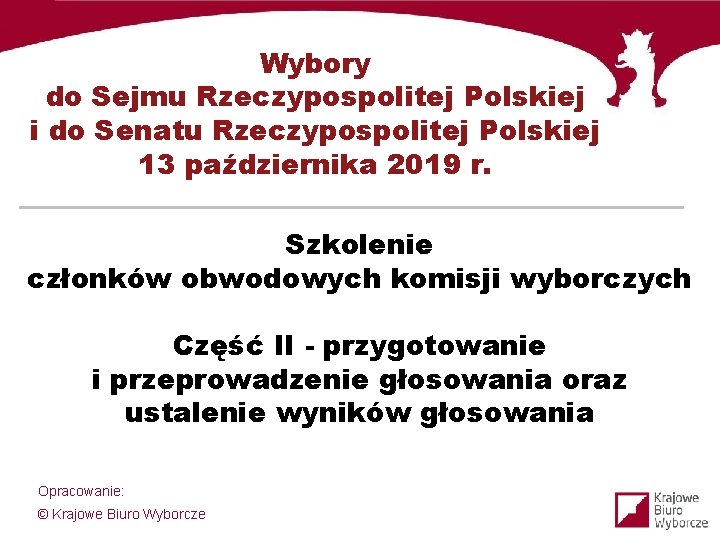 Wybory
do Sejmu Rzeczypospolitej Polskiej
i do Senatu Rzeczypospolitej Polskiej
13 października 2019 r.

Szkolenie
członków obwodowych komisji wyborczych

Część II - przygotowanie
i przeprowadzenie głosowania oraz
ustalenie wyników głosowania

Opracowanie:
© Krajowe Biuro Wyborcze

Krajowe
Biuro
Wyborcze